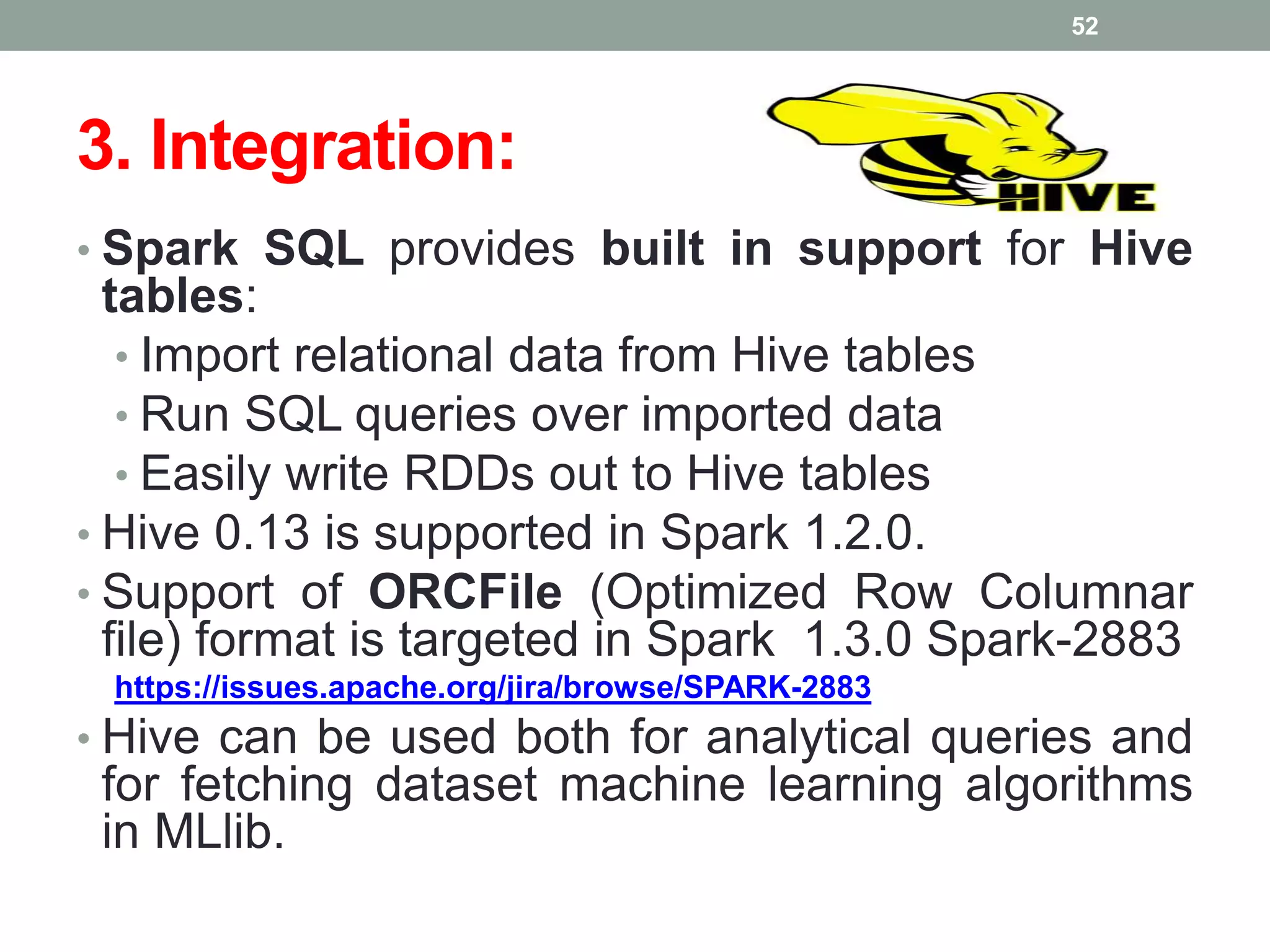 52

3. Integration:

HIVE

• Spark SQL provides built in support for Hive tables:
  • Import relational data from Hive tables
  • Run SQL queries over imported data
  • Easily write RDDs out to Hive tables
• Hive 0.13 is supported in Spark 1.2.0.
• Support of ORCFile (Optimized Row Columnar file) format is targeted in Spark 1.3.0 Spark-2883 https://issues.apache.org/jira/browse/SPARK-2883
• Hive can be used both for analytical queries and for fetching dataset machine learning algorithms in MLlib.